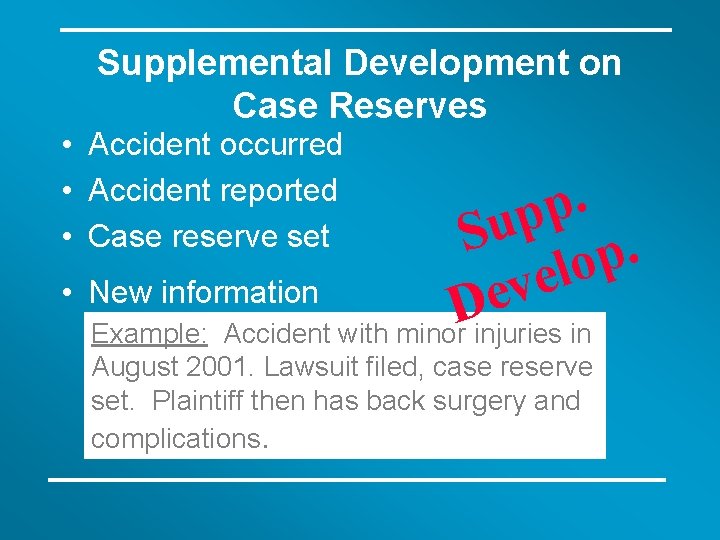 Supplemental Development on Case Reserves

• Accident occurred
• Accident reported
• Case reserve set

• New information

Supp. Develop.

Example: Accident with minor injuries in August 2001. Lawsuit filed, case reserve set. Plaintiff then has back surgery and complications.